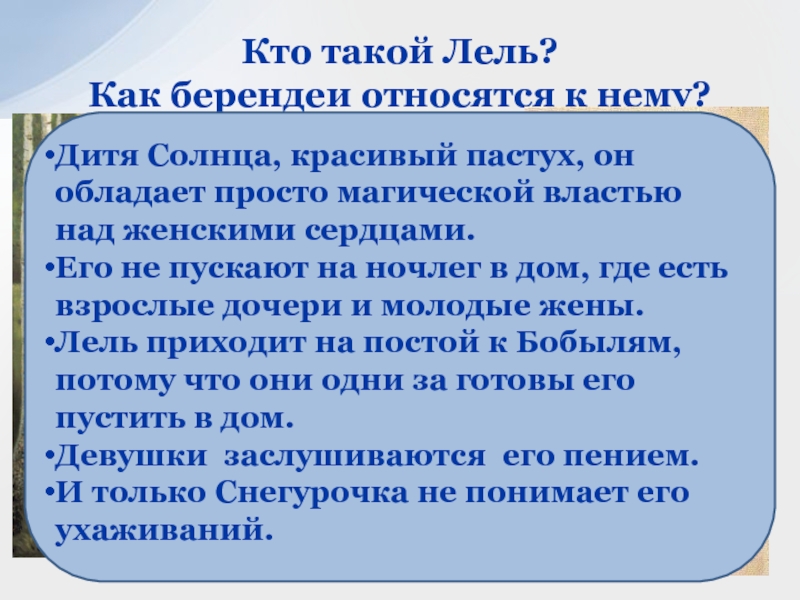 Кто такой Лель?
Как берендеи относятся к нему?

•Дитя Солнца, красивый пастух, он обладает просто магической властью над женскими сердцами.
•Его не пускают на ночлег в дом, где есть взрослые дочери и молодые жены.
•Лель приходит на постой к Бобылям, потому что они одни за готовы его пустить в дом.
•Девушки заслушиваются его пением.
•И только Снегурочка не понимает его ухаживаний.